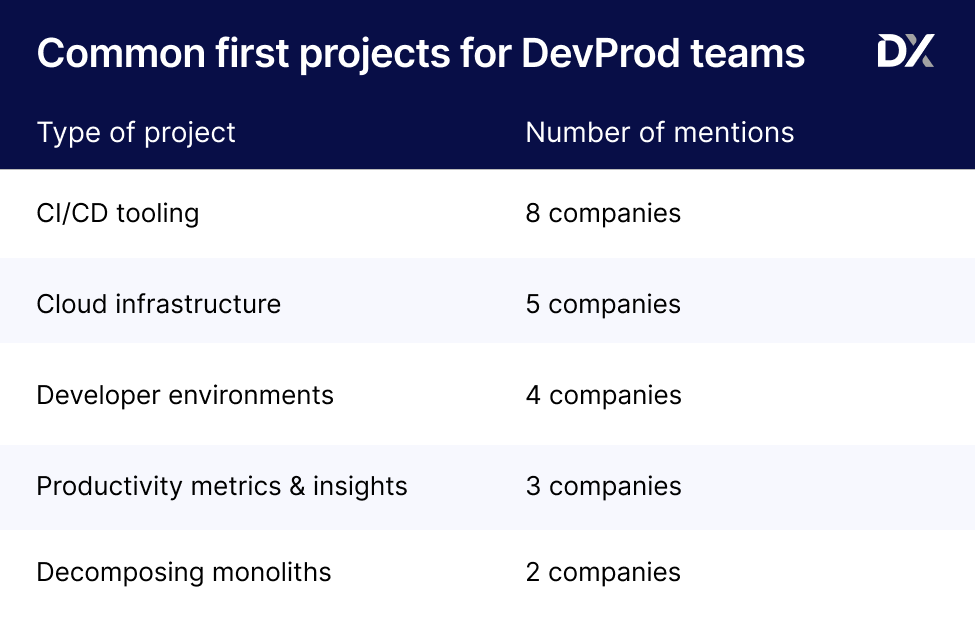 Common first projects for DevProd teams

DX

| Type of project | Number of mentions |
|---|---|
| CI/CD tooling | 8 companies |
| Cloud infrastructure | 5 companies |
| Developer environments | 4 companies |
| Productivity metrics & insights | 3 companies |
| Decomposing monoliths | 2 companies |